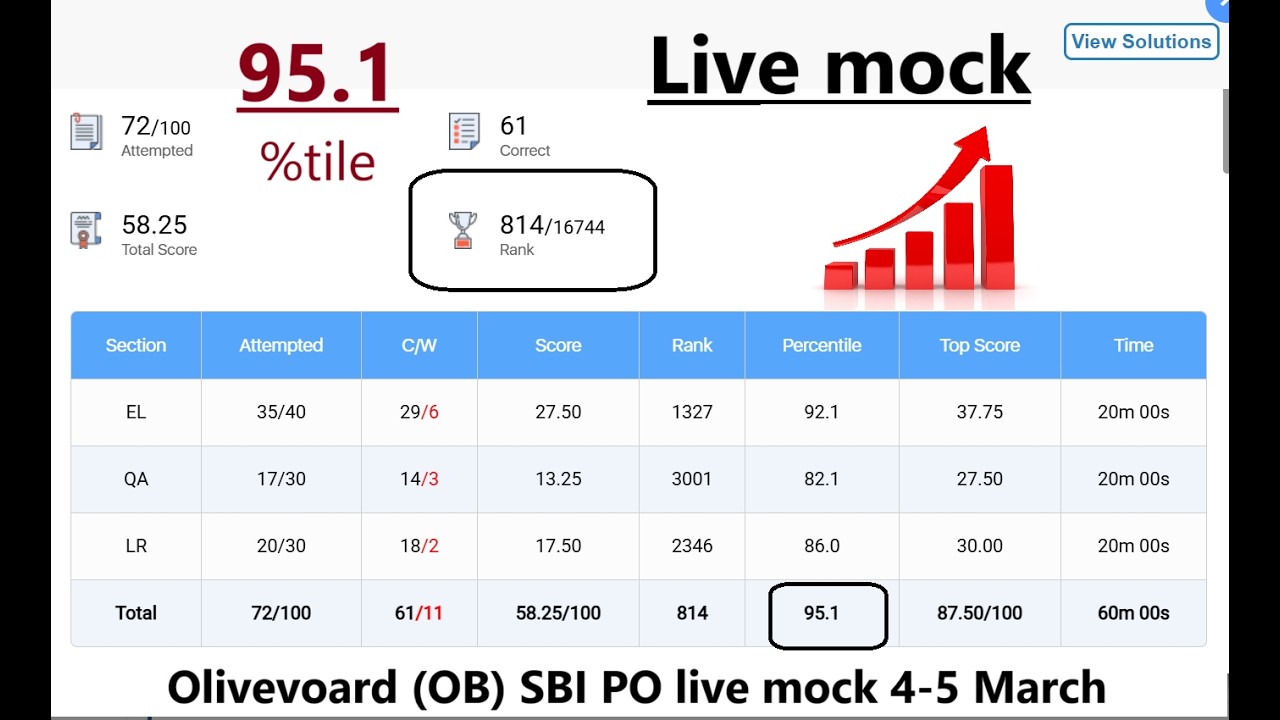 95.1

%tile

Live mock

View Solutions

72/100
Attempted

61
Correct

58.25
Total Score

814/16744
Rank

| Section | Attempted | C/W | Score | Rank | Percentile | Top Score | Time |
|---|---|---|---|---|---|---|---|
| EL | 35/40 | 29/6 | 27.50 | 1327 | 92.1 | 37.75 | 20m 00s |
| QA | 17/30 | 14/3 | 13.25 | 3001 | 82.1 | 27.50 | 20m 00s |
| LR | 20/30 | 18/2 | 17.50 | 2346 | 86.0 | 30.00 | 20m 00s |
| Total | 72/100 | 61/11 | 58.25/100 | 814 | 95.1 | 87.50/100 | 60m 00s |

Olivevoard (OB) SBI PO live mock 4-5 March